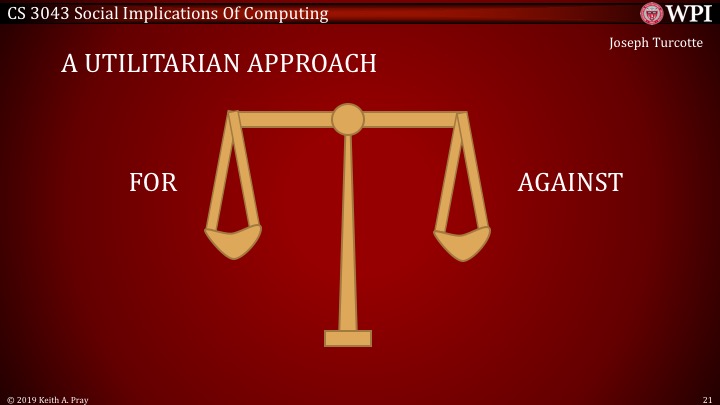 CS 3043 Social Implications Of Computing

WPI

Joseph Turcotte

A UTILITARIAN APPROACH

FOR

AGAINST

© 2019 Keith A. Pray

21